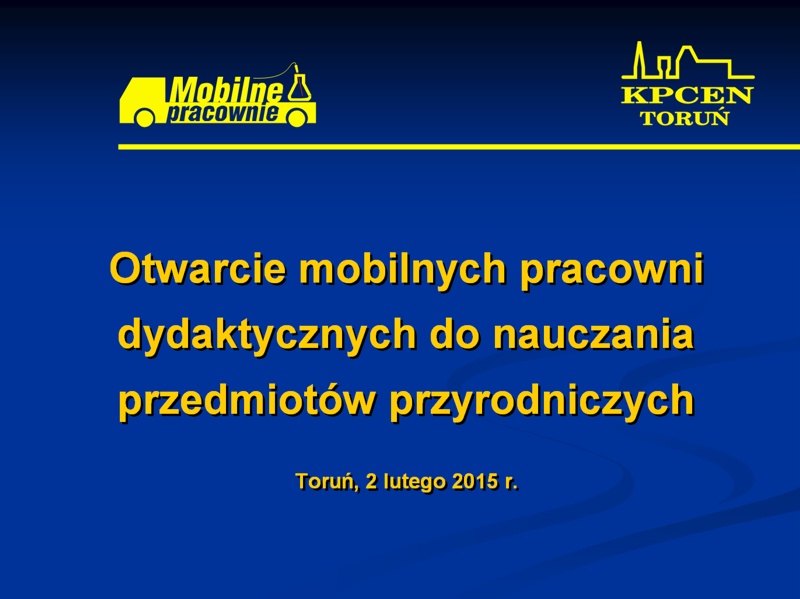 Mobilne pracownie

KPCEN
TORUŃ

Otwarcie mobilnych pracowni dydaktycznych do nauczania przedmiotów przyrodniczych

Toruń, 2 lutego 2015 r.